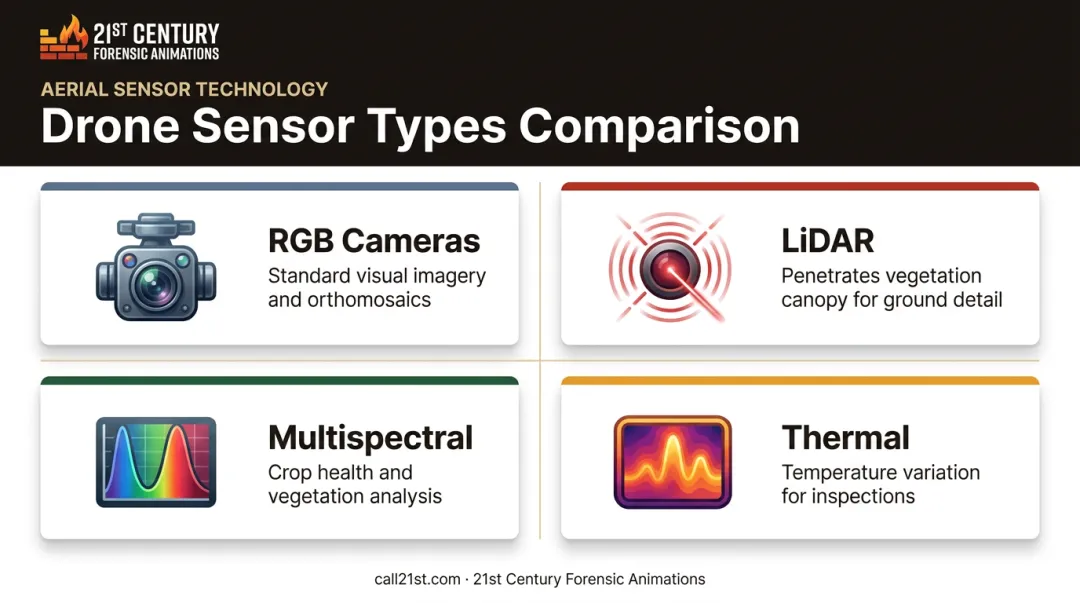 21ST CENTURY
FORENSIC ANIMATIONS

AERIAL SENSOR TECHNOLOGY

Drone Sensor Types Comparison

RGB Cameras
Standard visual imagery and orthomosaics

LiDAR
Penetrates vegetation canopy for ground detail

Multispectral
Crop health and vegetation analysis

Thermal
Temperature variation for inspections

call21st.com · 21st Century Forensic Animations